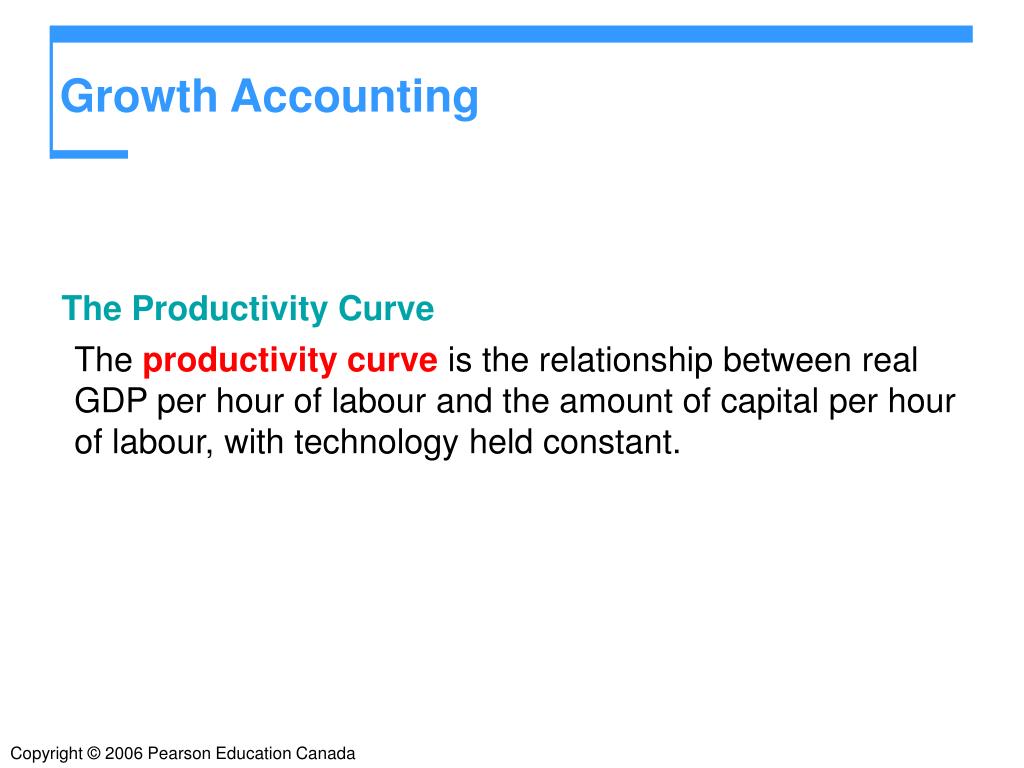 Growth Accounting

The Productivity Curve

The productivity curve is the relationship between real GDP per hour of labour and the amount of capital per hour of labour, with technology held constant.

Copyright © 2006 Pearson Education Canada